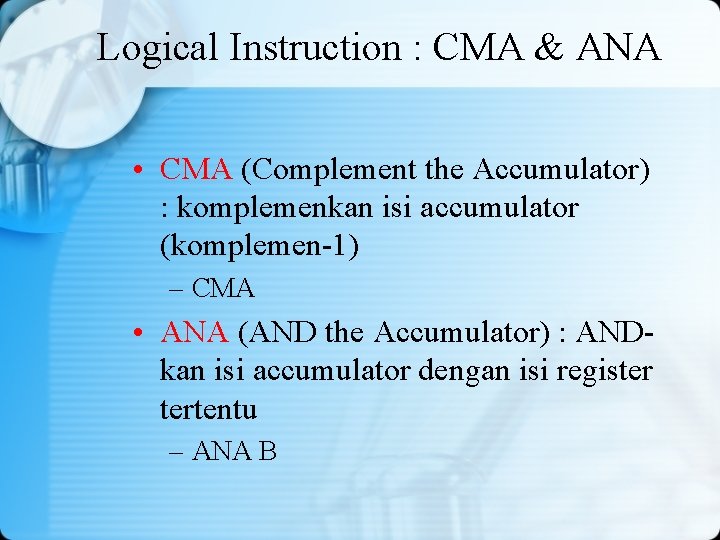 Logical Instruction : CMA & ANA

• CMA (Complement the Accumulator) : komplemenkan isi accumulator (komplemen-1)
– CMA

• ANA (AND the Accumulator) : AND-kan isi accumulator dengan isi register tertentu
– ANA B